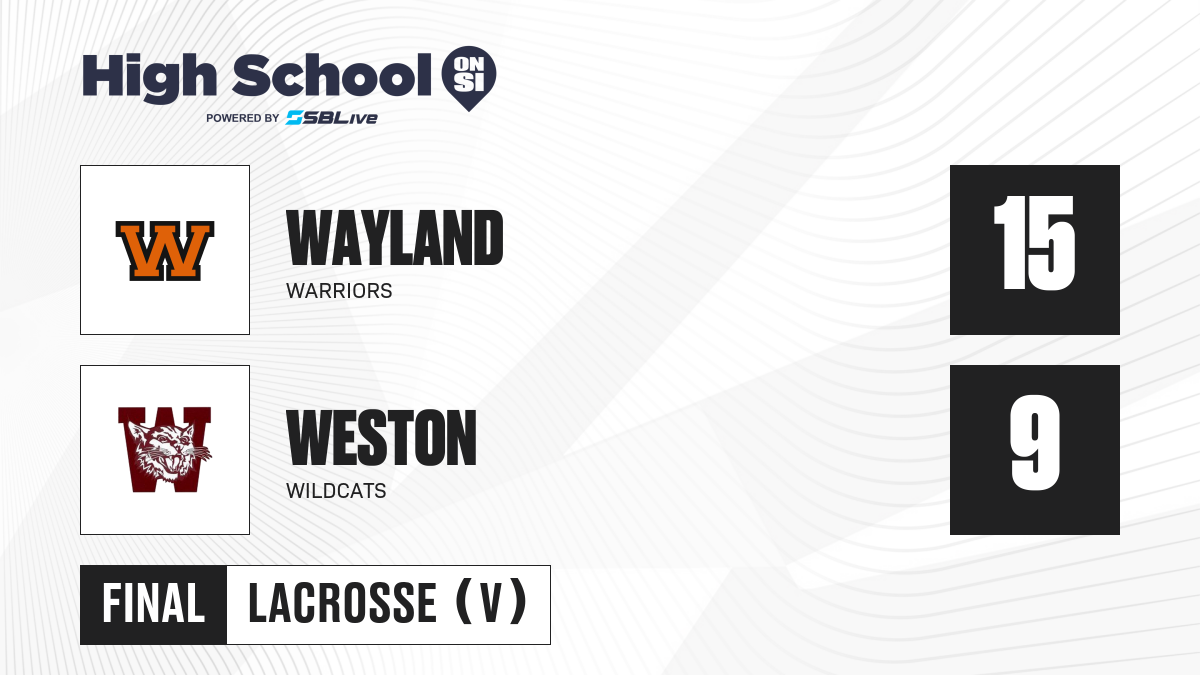 High School ON SI
POWERED BY SBLive

W

WAYLAND
WARRIORS

15

W

WESTON
WILDCATS

9

FINAL LACROSSE (V)